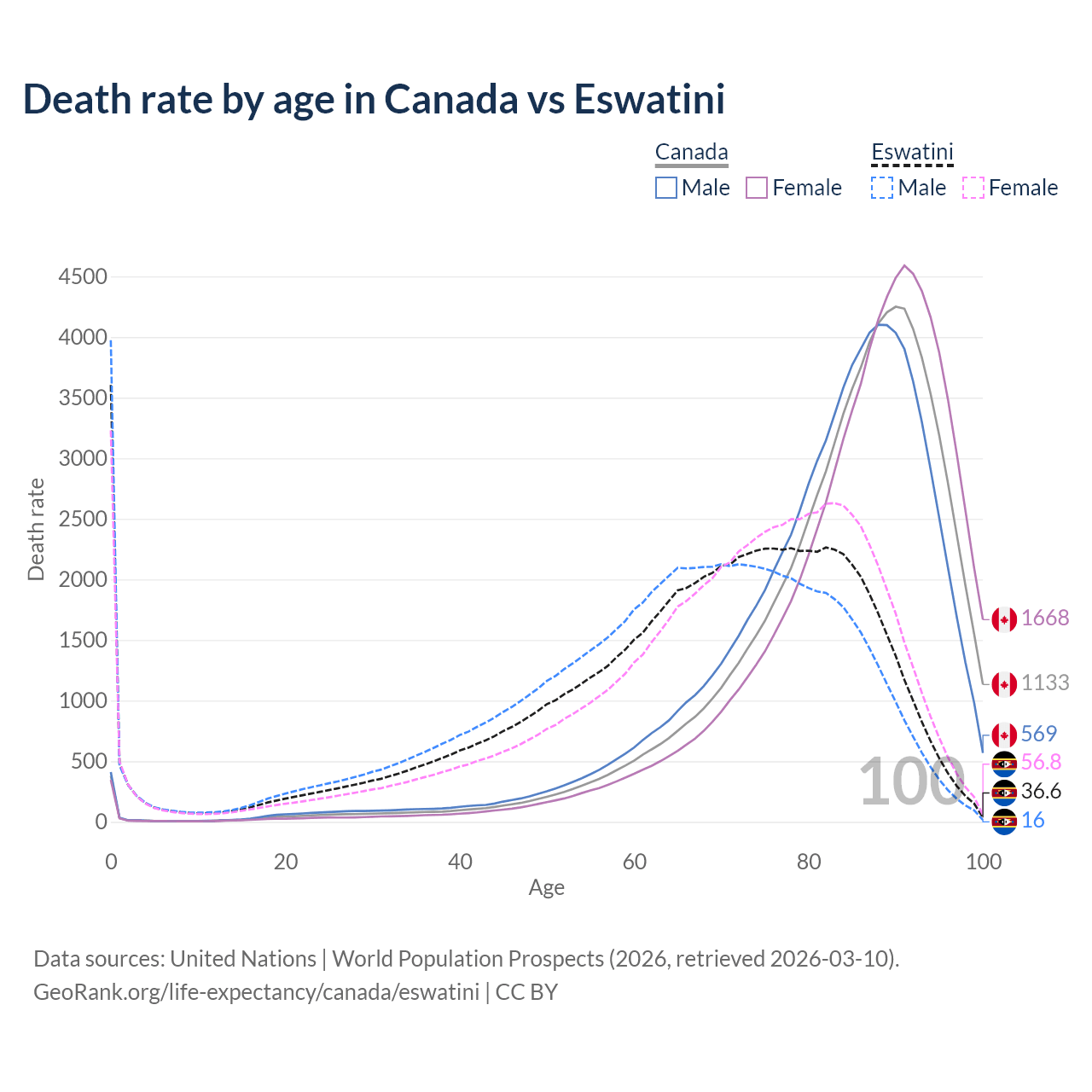 Death rate by age in Canada vs Eswatini

Canada
Male Female

Eswatini
Male Female

Death rate

4500
4000
3500
3000
2500
2000
1500
1000
500
0

0
20
40
60
80
100

Age

100

1668
1133
569
56.8
36.6
16

Data sources: United Nations | World Population Prospects (2026, retrieved 2026-03-10).
GeoRank.org/life-expectancy/canada/eswatini | CC BY